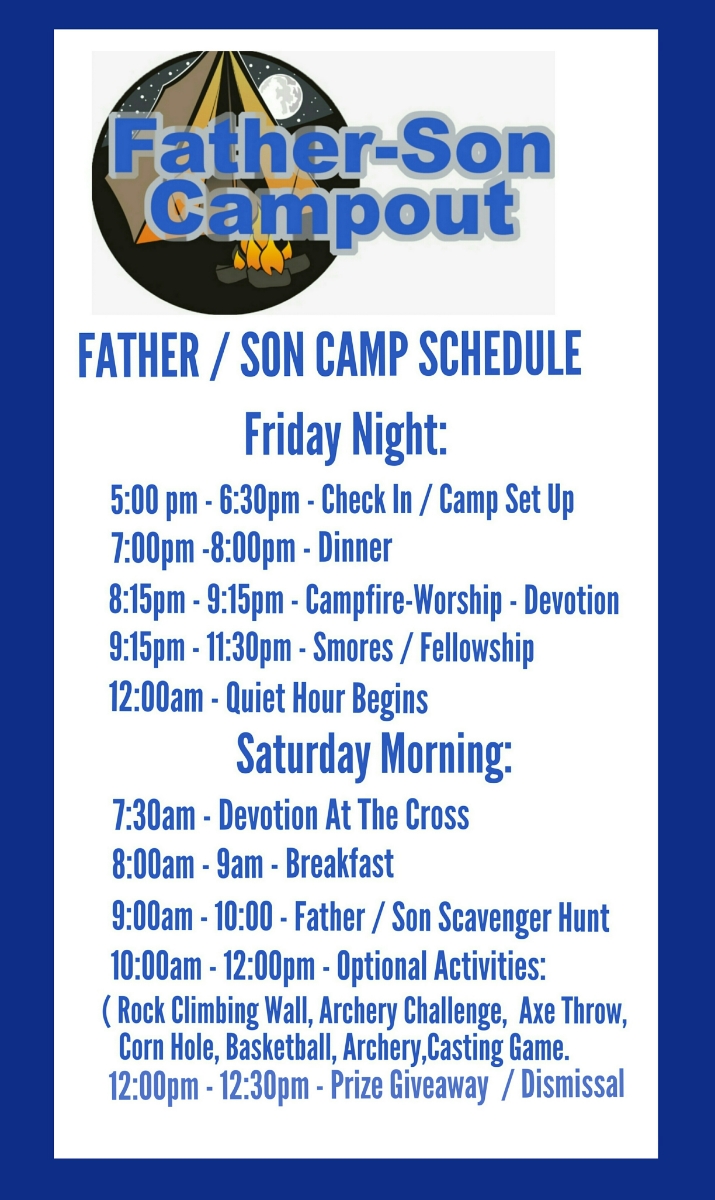 Father-Son Campout

FATHER / SON CAMP SCHEDULE

Friday Night:

5:00 pm - 6:30pm - Check In / Camp Set Up

7:00pm -8:00pm - Dinner

8:15pm - 9:15pm - Campfire-Worship - Devotion

9:15pm - 11:30pm - Smores / Fellowship

12:00am - Quiet Hour Begins

Saturday Morning:

7:30am - Devotion At The Cross

8:00am - 9am - Breakfast

9:00am - 10:00 - Father / Son Scavenger Hunt

10:00am - 12:00pm - Optional Activities:

( Rock Climbing Wall, Archery Challenge, Axe Throw, Corn Hole, Basketball, Archery,Casting Game.

12:00pm - 12:30pm - Prize Giveaway / Dismissal